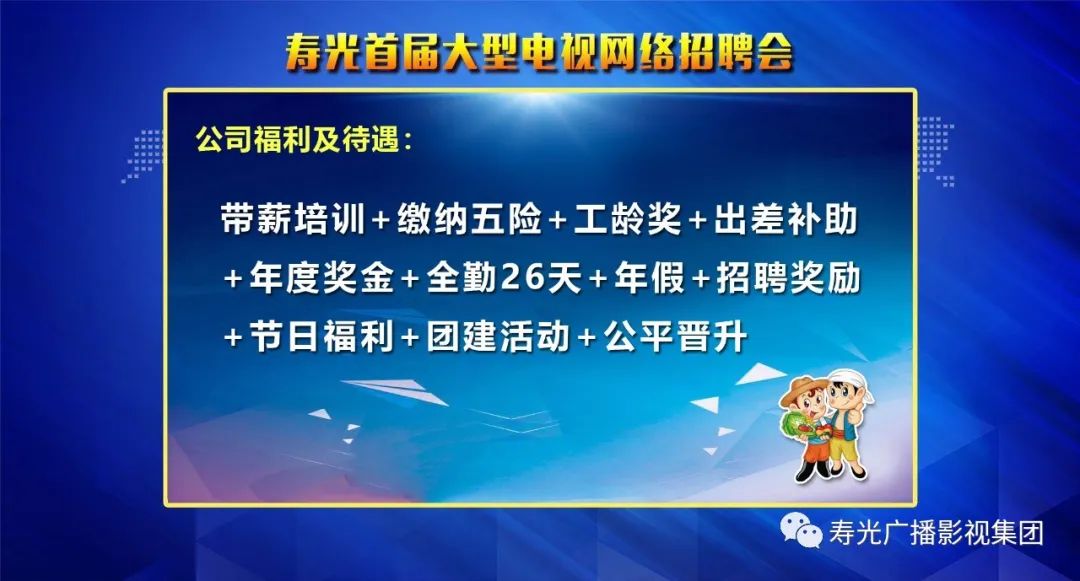 寿光首届大型电视网络招聘会

公司福利及待遇：

带薪培训+缴纳五险+工龄奖+出差补助+年度奖金+全勤26天+年假+招聘奖励+节日福利+团建活动+公平晋升

寿光广播影视集团